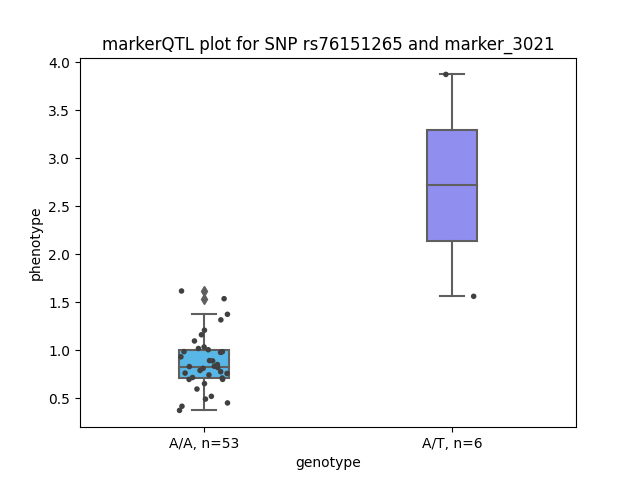 markerQTL plot for SNP rs76151265 and marker_3021

phenotype

4.0
3.5
3.0
2.5
2.0
1.5
1.0
0.5

A/A, n=53
A/T, n=6

genotype